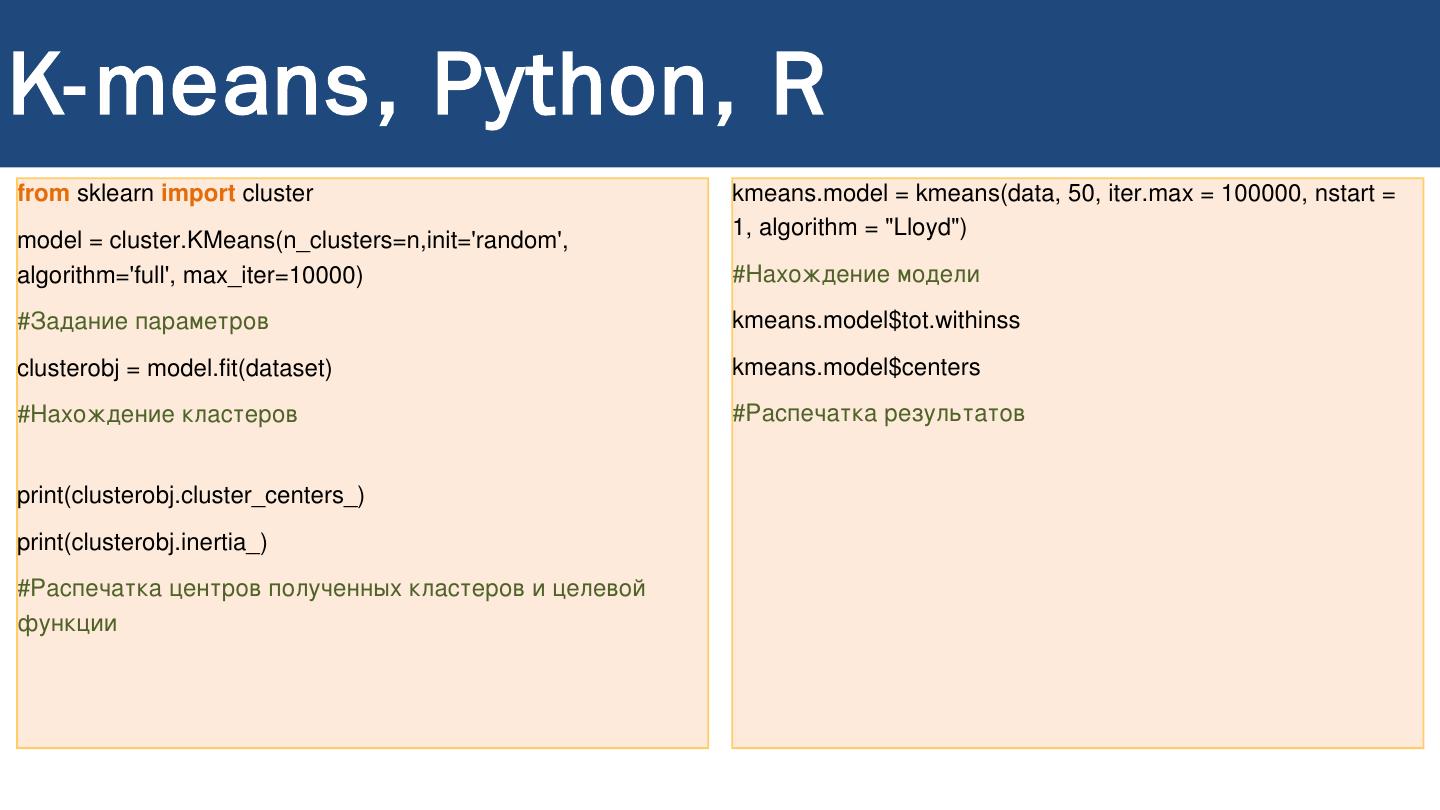 K-means, Python, R

from sklearn import cluster

model = cluster.KMeans(n_clusters=n,init='random', algorithm='full', max_iter=10000)

#Задание параметров

clusterobj = model.fit(dataset)

#Нахождение кластеров

print(clusterobj.cluster_centers_)

print(clusterobj.inertia_)

#Распечатка центров полученных кластеров и целевой функции

kmeans.model = kmeans(data, 50, iter.max = 100000, nstart = 1, algorithm = "Lloyd")

#Нахождение модели

kmeans.model$tot.withinss

kmeans.model$centers

#Распечатка результатов